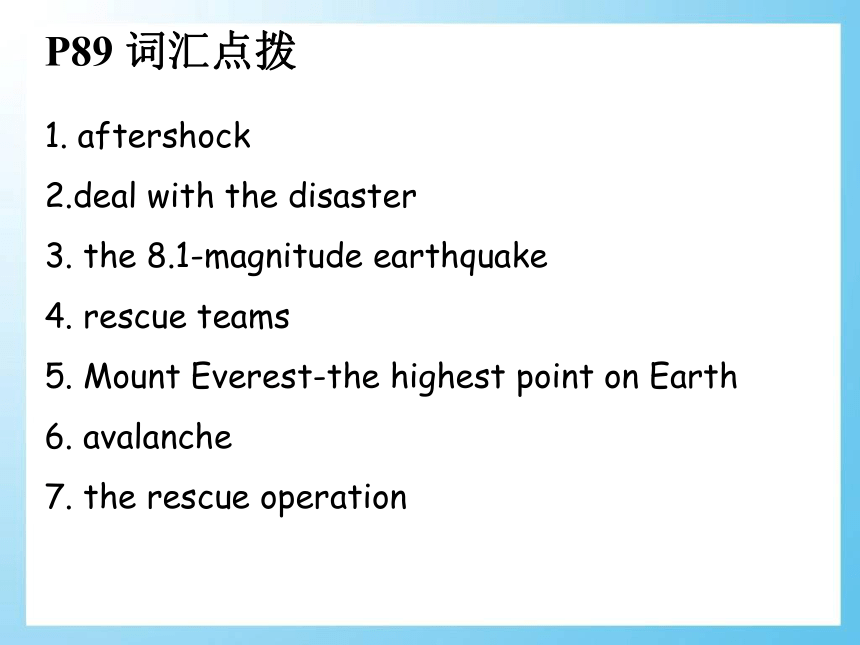 P89 词汇点拨

1. aftershock

2.deal with the disaster

3. the 8.1-magnitude earthquake

4. rescue teams

5. Mount Everest-the highest point on Earth

6. avalanche

7. the rescue operation